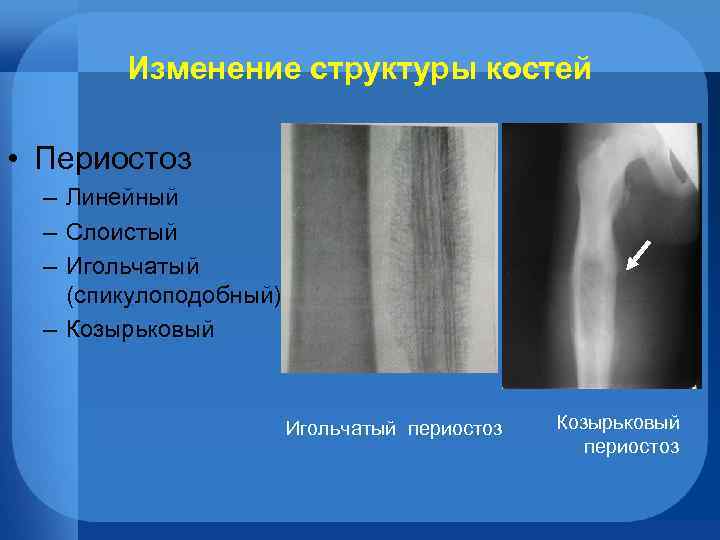 Изменение структуры костей

• Периостоз
– Линейный
– Слоистый
– Игольчатый (спикулоподобный)
– Козырьковый

Игольчатый периостоз

Козырьковый периостоз